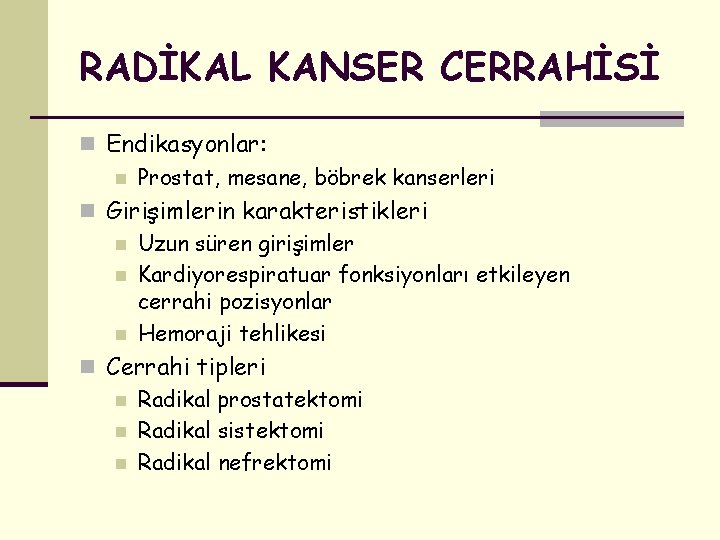 RADİKAL KANSER CERRAHİSİ

Endikasyonlar:
Prostat, mesane, böbrek kanserleri
Girişimlerin karakteristikleri
Uzun süren girişimler
Kardiyorespiratuar fonksiyonları etkileyen cerrahi pozisyonlar
Hemoraji tehlikesi
Cerrahi tipleri
Radikal prostatektomi
Radikal sistektomi
Radikal nefrektomi